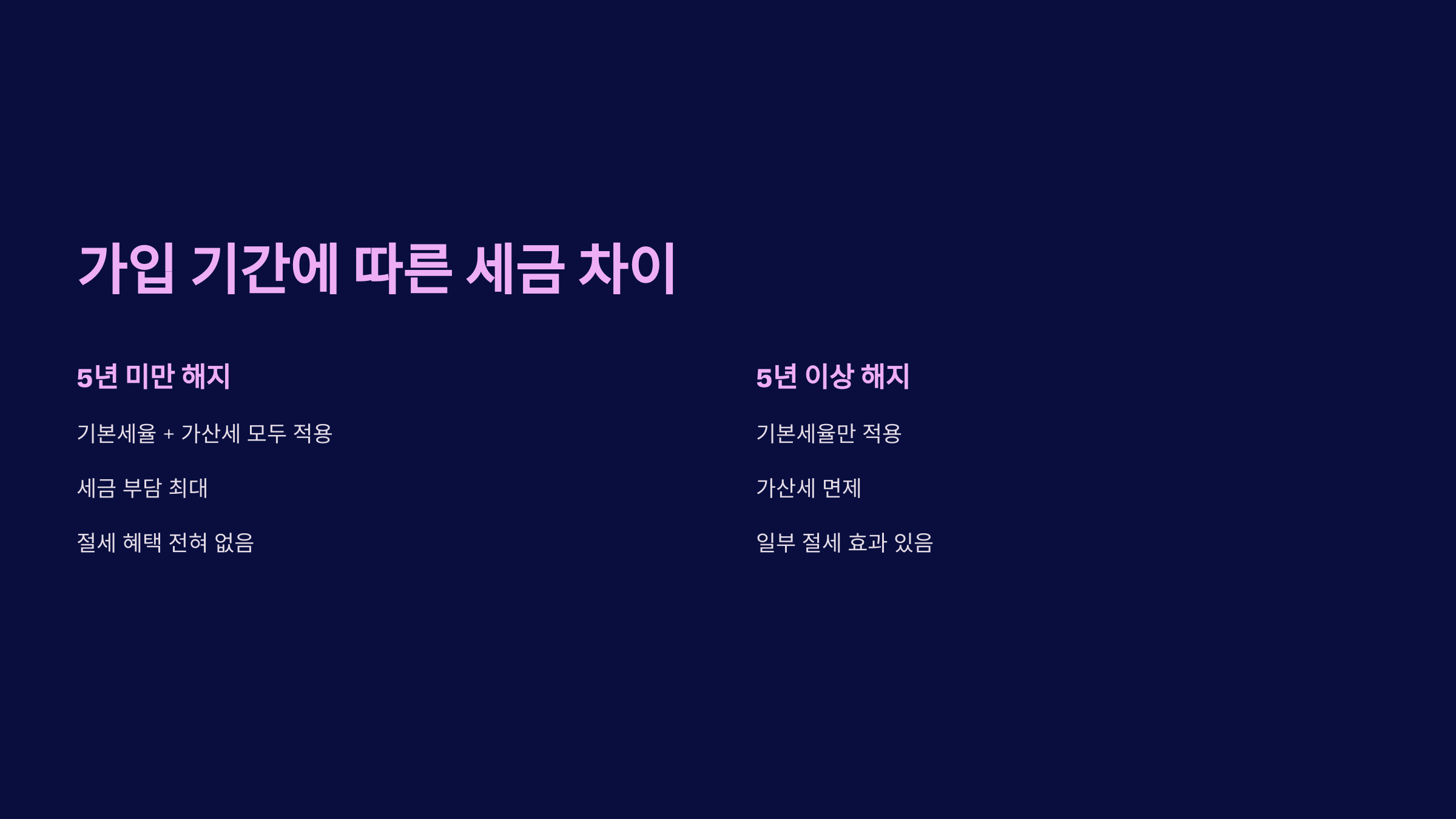 가입 기간에 따른 세금 차이

5년 미만 해지

기본세율 + 가산세 모두 적용

세금 부담 최대

절세 혜택 전혀 없음

5년 이상 해지

기본세율만 적용

가산세 면제

일부 절세 효과 있음